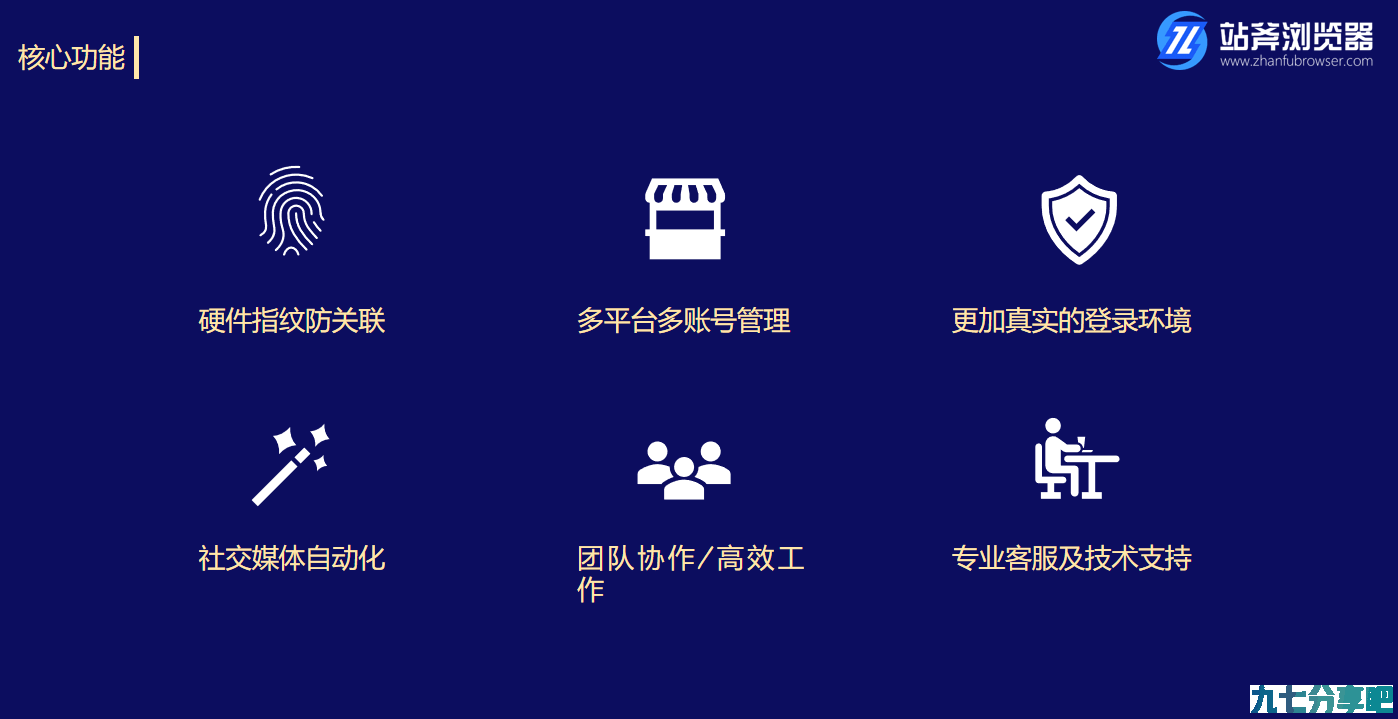 核心功能

站斧浏览器
www.zhanfubrowser.com

硬件指纹防关联

多平台多账号管理

更加真实的登录环境

社交媒体自动化

团队协作/高效工作

专业客服及技术支持

九七分享吧